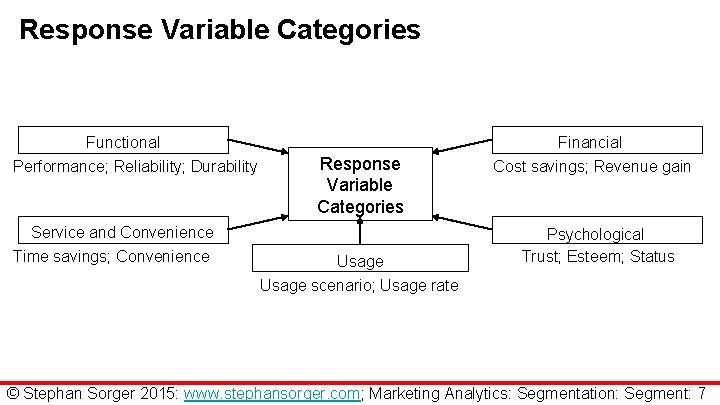 Response Variable Categories

Functional
Performance; Reliability; Durability

Service and Convenience
Time savings; Convenience

Response Variable Categories

Usage
Usage scenario; Usage rate

Financial
Cost savings; Revenue gain

Psychological
Trust; Esteem; Status

© Stephan Sorger 2015: www.stephansorger.com; Marketing Analytics: Segmentation: Segment: 7